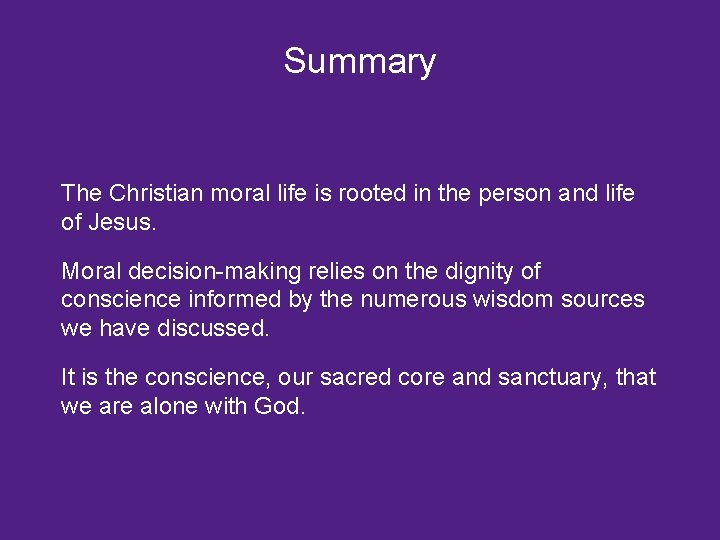 Summary

The Christian moral life is rooted in the person and life of Jesus.

Moral decision-making relies on the dignity of conscience informed by the numerous wisdom sources we have discussed.

It is the conscience, our sacred core and sanctuary, that we are alone with God.